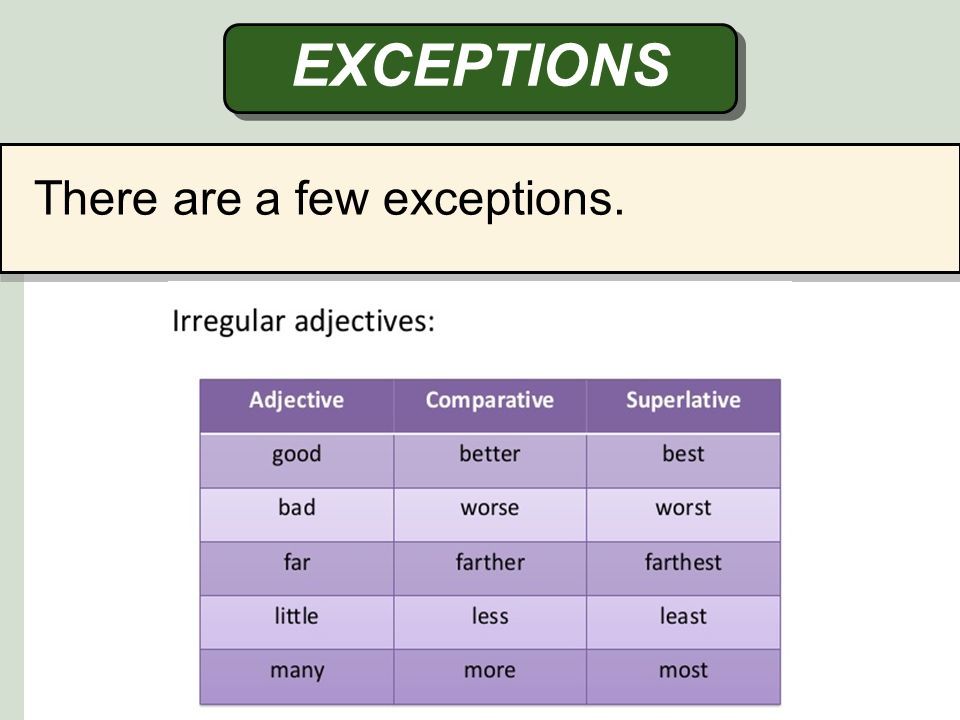 EXCEPTIONS

There are a few exceptions.

Irregular adjectives:

| Adjective | Comparative | Superlative |
|---|---|---|
| good | better | best |
| bad | worse | worst |
| far | farther | farthest |
| little | less | least |
| many | more | most |